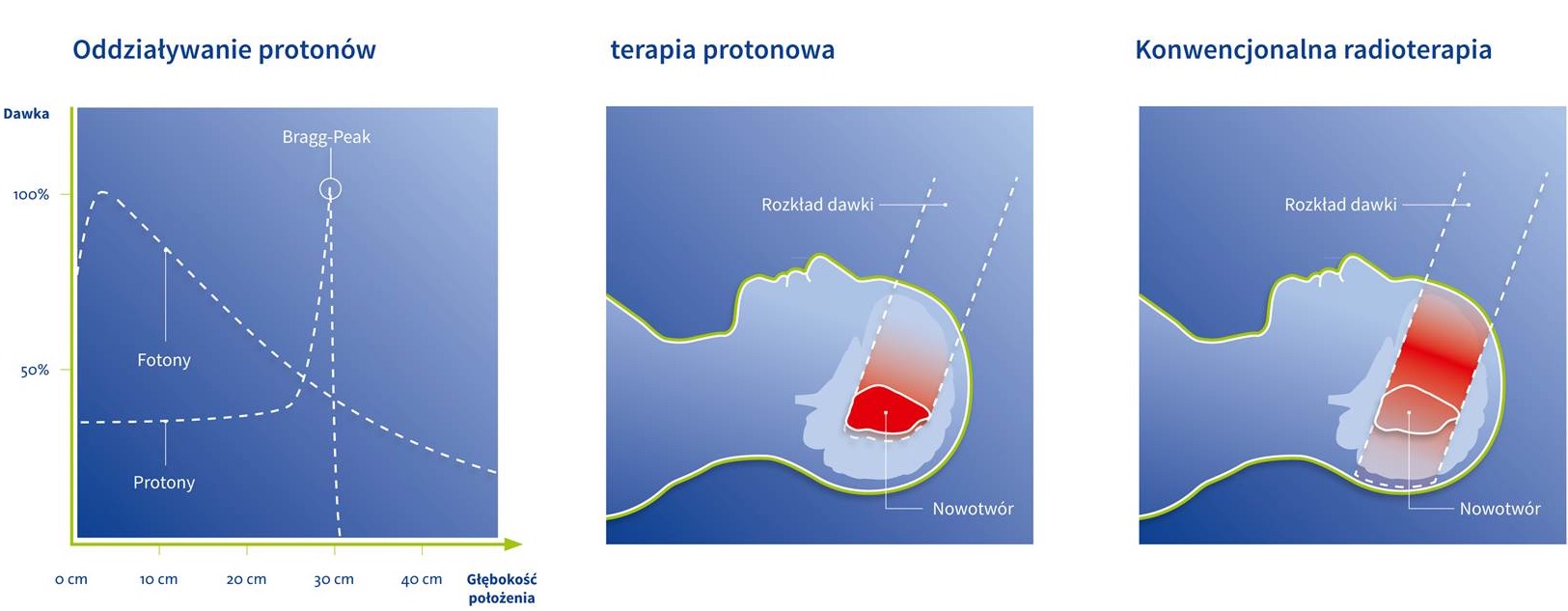 Oddziaływanie protonów

Dawka

100%

50%

Bragg-Peak

Fotony

Protony

0 cm

10 cm

20 cm

30 cm

40 cm

Głębokość położenia

terapia protonowa

Rozkład dawki

Nowotwór

Konwencjonalna radioterapia

Rozkład dawki

Nowotwór